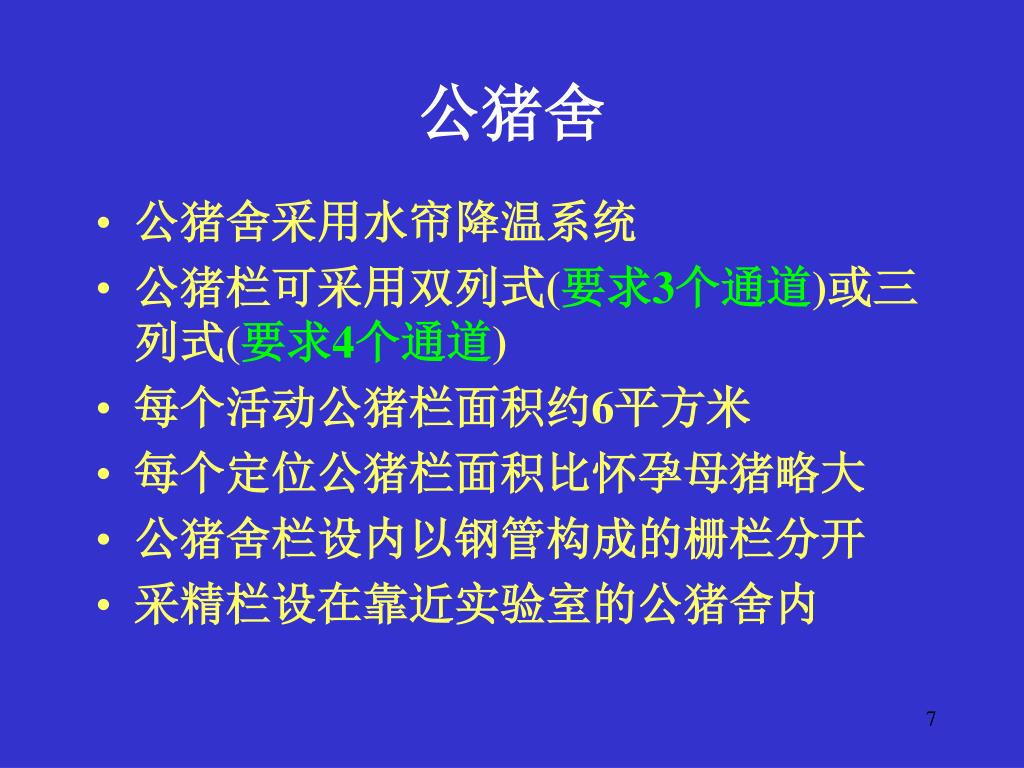 公猪舍

• 公猪舍采用水帘降温系统
• 公猪栏可采用双列式(要求3个通道)或三列式(要求4个通道)
• 每个活动公猪栏面积约6平方米
• 每个定位公猪栏面积比怀孕母猪略大
• 公猪舍栏设内以钢管构成的栅栏分开
• 采精栏设在靠近实验室的公猪舍内

7